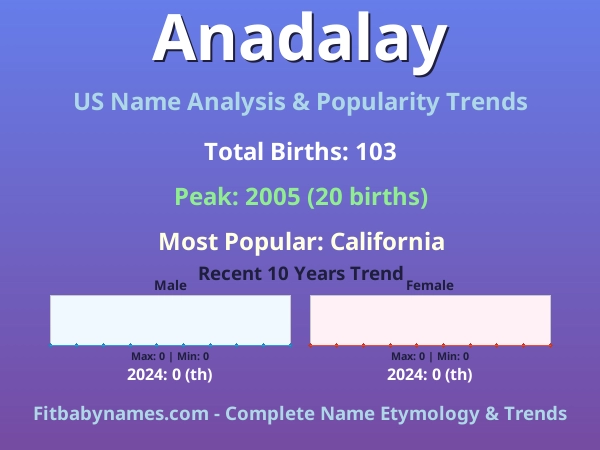 Anadalay

US Name Analysis & Popularity Trends

Total Births: 103

Peak: 2005 (20 births)

Most Popular: California

Recent 10 Years Trend

Male

Max: 0 | Min: 0

2024: 0 (th)

Female

Max: 0 | Min: 0

2024: 0 (th)

Fitbabynames.com - Complete Name Etymology & Trends